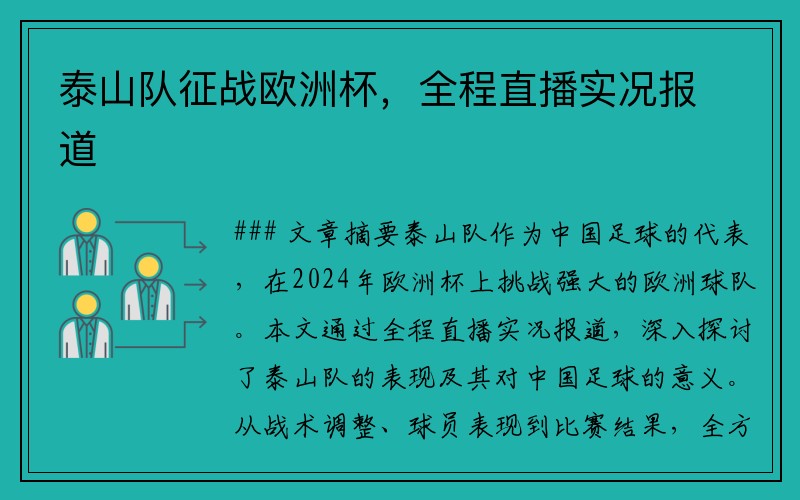 泰山队征战欧洲杯，全程直播实况报道

### 文章摘要泰山队作为中国足球的代表，在2024年欧洲杯上挑战强大的欧洲球队。本文通过全程直播实况报道，深入探讨了泰山队的表现及其对中国足球的意义。从战术调整、球员表现到比赛结果，全方